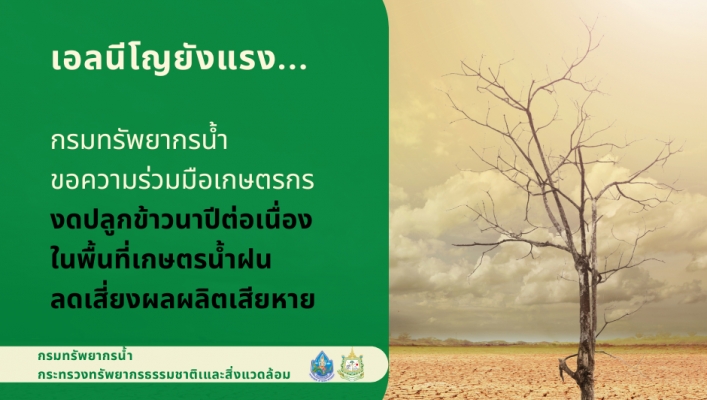 เอลนีโญยังแรง...

กรมทรัพยากรน้ำ
ขอความร่วมมือเกษตรกร
งดปลูกข้าวนาปีต่อเนื่อง
ในพื้นที่เกษตรน้ำฝน
ลดเสี่ยงผลผลิตเสียหาย

กรมทรัพยากรน้ำ
กระทรวงทรัพยากรธรรมชาติและสิ่งแวดล้อม